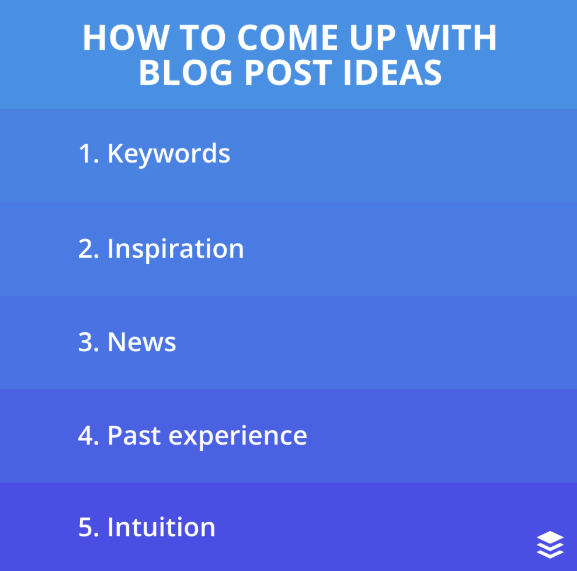 HOW TO COME UP WITH BLOG POST IDEAS

1. Keywords

2. Inspiration

3. News

4. Past experience

5. Intuition